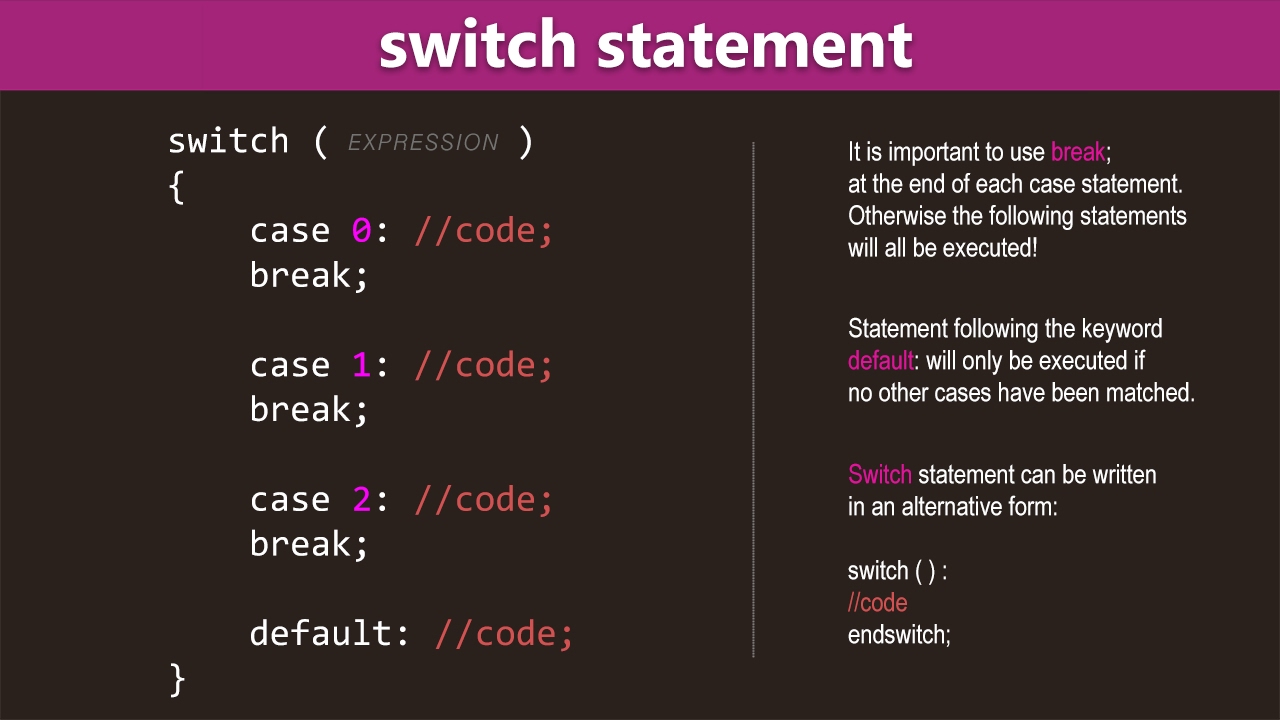 switch statement

switch ( EXPRESSION )
{
case 0: //code;
break;

case 1: //code;
break;

case 2: //code;
break;

default: //code;
}

It is important to use break; at the end of each case statement. Otherwise the following statements will all be executed!

Statement following the keyword default: will only be executed if no other cases have been matched.

Switch statement can be written in an alternative form:

switch ( ) :
//code
endswitch;